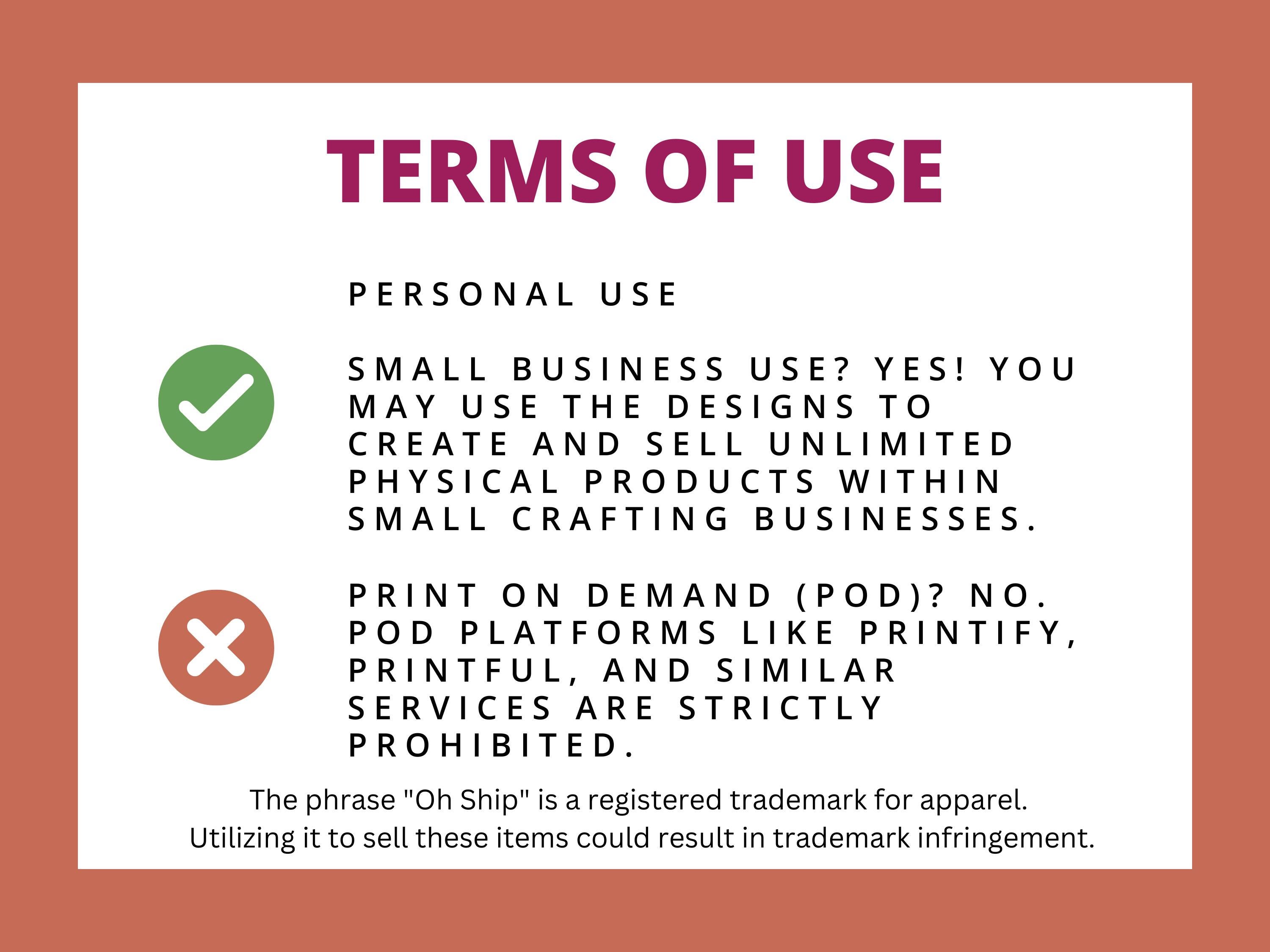 TERMS OF USE

PERSONAL USE

SMALL BUSINESS USE? YES! YOU MAY USE THE DESIGNS TO CREATE AND SELL UNLIMITED PHYSICAL PRODUCTS WITHIN SMALL CRAFTING BUSINESSES.

PRINT ON DEMAND (POD)? NO. POD PLATFORMS LIKE PRINTIFY, PRINTFUL, AND SIMILAR SERVICES ARE STRICTLY PROHIBITED.

The phrase "Oh Ship" is a registered trademark for apparel. Utilizing it to sell these items could result in trademark infringement.